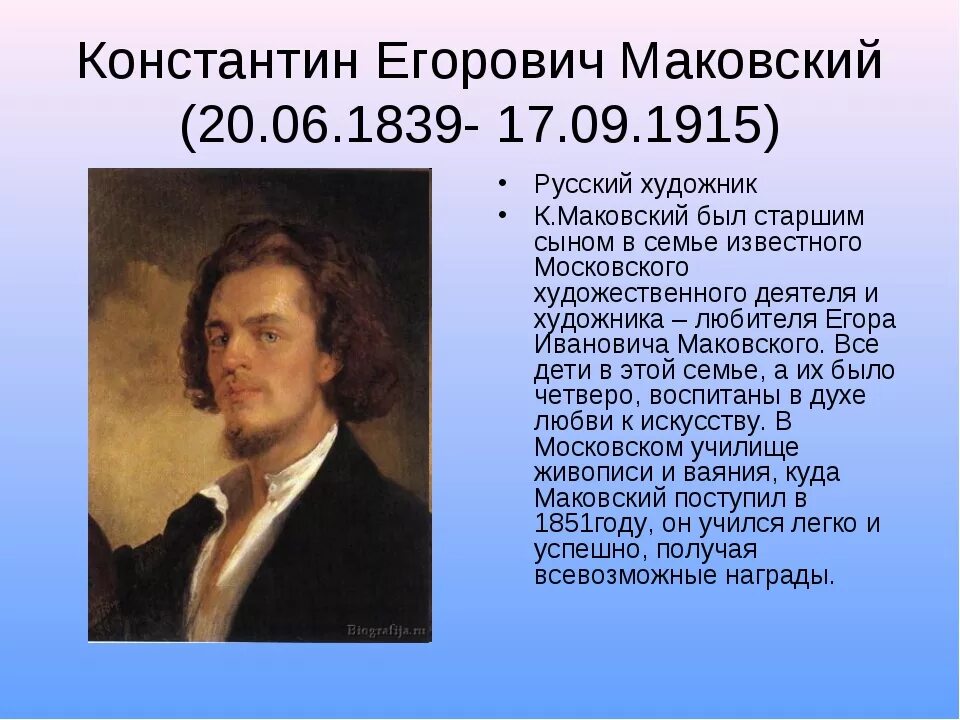 Константин Егорович Маковский (20.06.1839- 17.09.1915)

Biografija.ru

• Русский художник
• К.Маковский был старшим сыном в семье известного Московского художественного деятеля и художника – любителя Егора Ивановича Маковского. Все дети в этой семье, а их было четверо, воспитаны в духе любви к искусству. В Московском училище живописи и ваяния, куда Маковский поступил в 1851году, он учился легко и успешно, получая всевозможные награды.